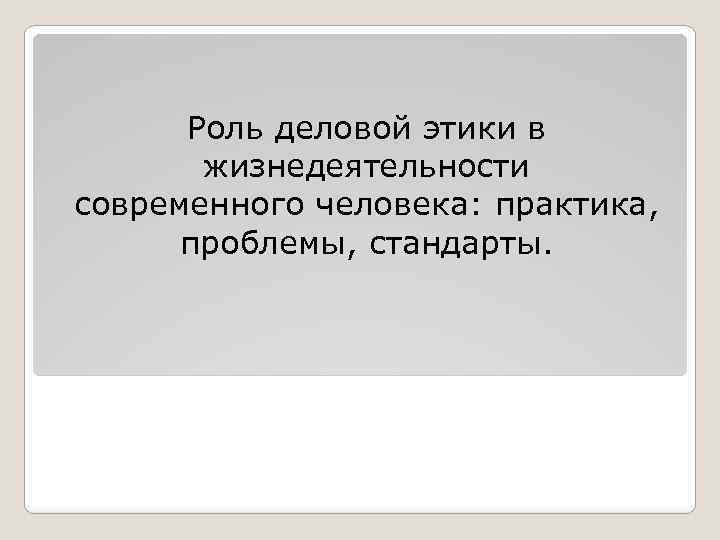 Роль деловой этики в жизнедеятельности современного человека: практика, проблемы, стандарты.